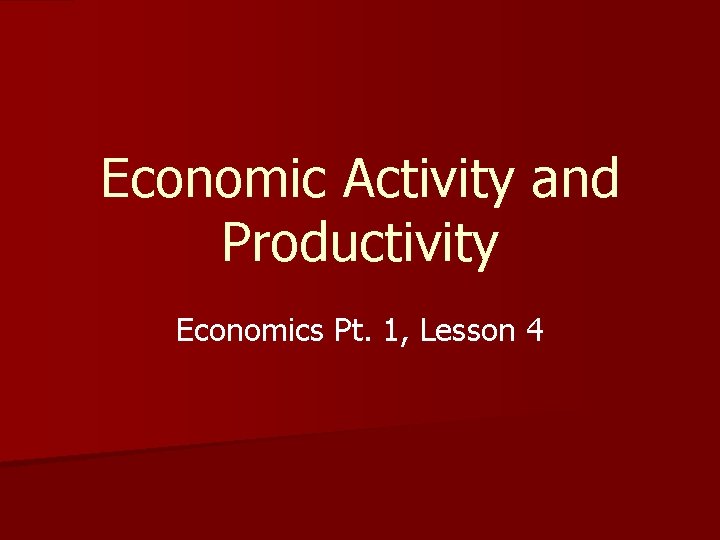 Economic Activity and Productivity

Economics Pt. 1, Lesson 4